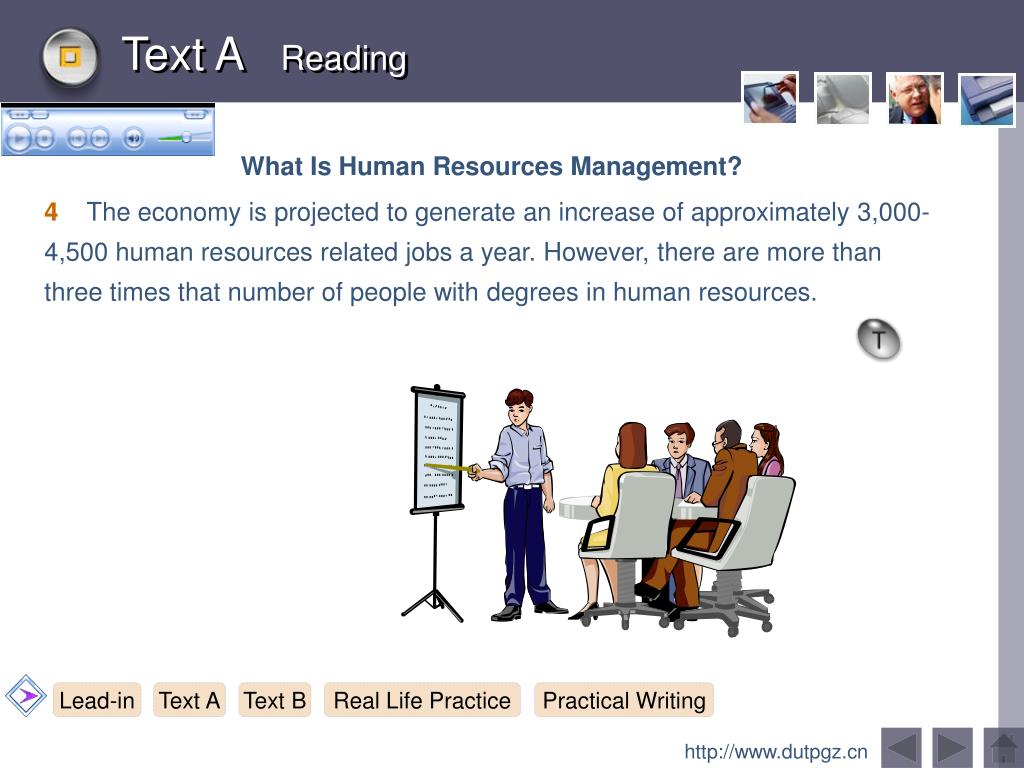 Text A Reading

What Is Human Resources Management?

4 The economy is projected to generate an increase of approximately 3,000-4,500 human resources related jobs a year. However, there are more than three times that number of people with degrees in human resources.

T

Lead-in Text A Text B Real Life Practice Practical Writing

http://www.dutpgz.cn